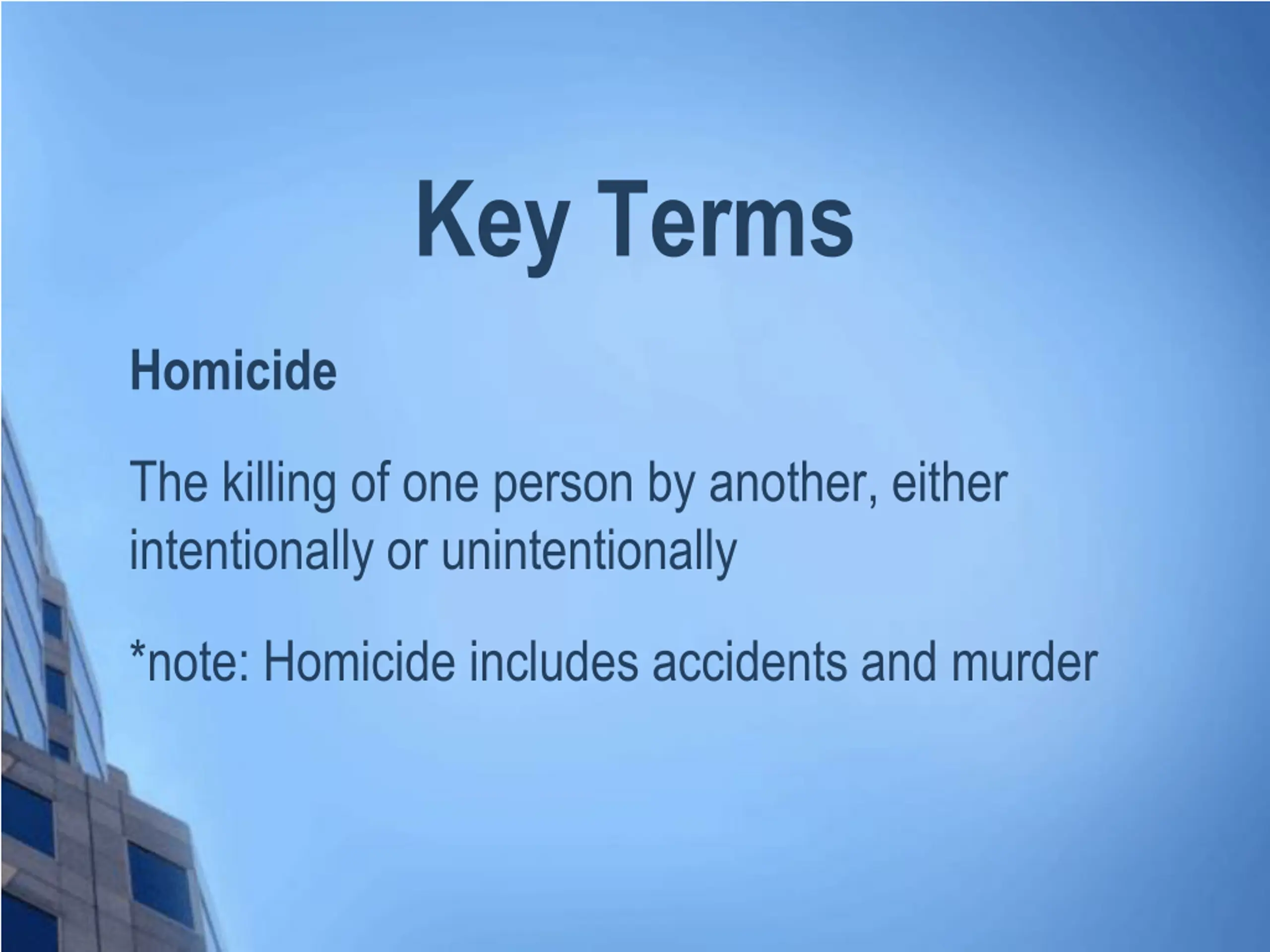 Key Terms

Homicide

The killing of one person by another, either intentionally or unintentionally

*note: Homicide includes accidents and murder